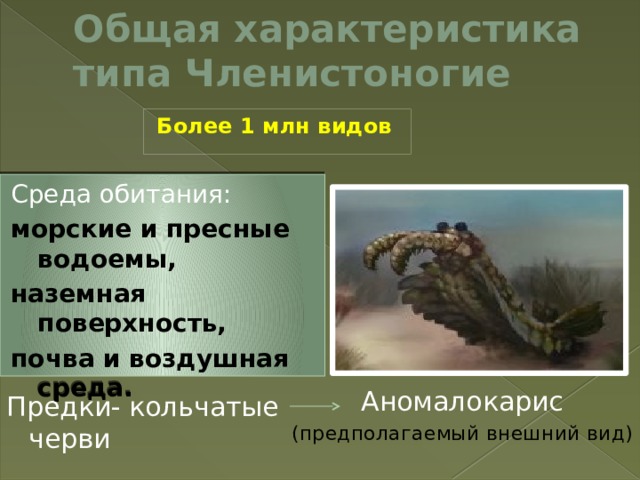 Общая характеристика типа Членистоногие

Более 1 млн видов

Среда обитания:
морские и пресные водоемы,
наземная поверхность,
почва и воздушная среда.

Предки- кольчатые черви

Аномалокарис
(предполагаемый внешний вид)